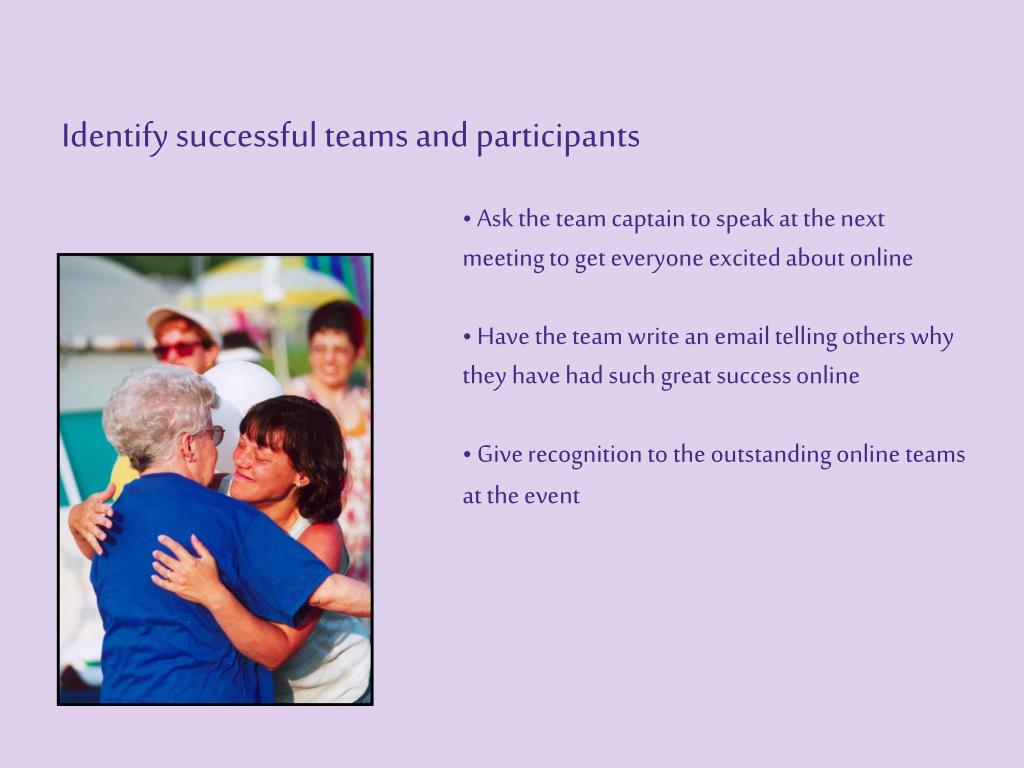 Identify successful teams and participants

• Ask the team captain to speak at the next meeting to get everyone excited about online

• Have the team write an email telling others why they have had such great success online

• Give recognition to the outstanding online teams at the event